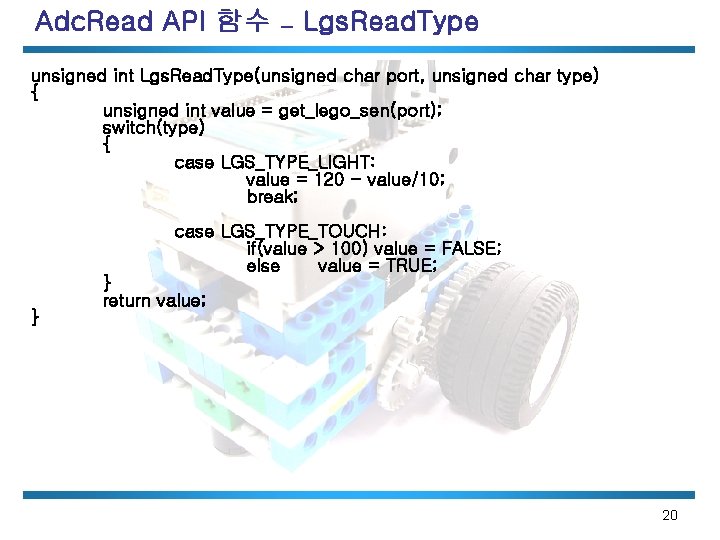 AdcRead API 함수 – LgsReadType

unsigned int LgsReadType(unsigned char port, unsigned char type)
{
unsigned int value = get_lego_sen(port);
switch(type)
{
case LGS_TYPE_LIGHT:
value = 120 – value/10;
break;

case LGS_TYPE_TOUCH:
if(value > 100) value = FALSE;
else value = TRUE;
}
return value;
}

20